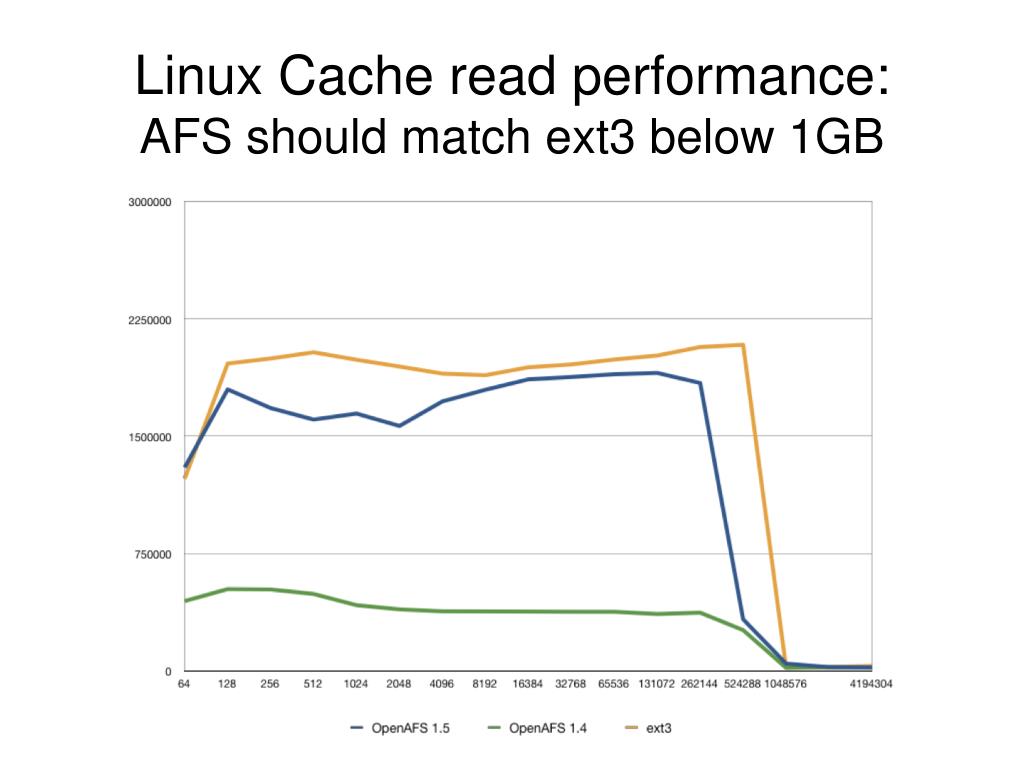 Linux Cache read performance:
AFS should match ext3 below 1GB

3000000
2250000
1500000
750000
0

64 128 256 512 1024 2048 4096 8192 16384 32768 65536 131072 262144 524288 1048576 4194304

OpenAFS 1.5 OpenAFS 1.4 ext3